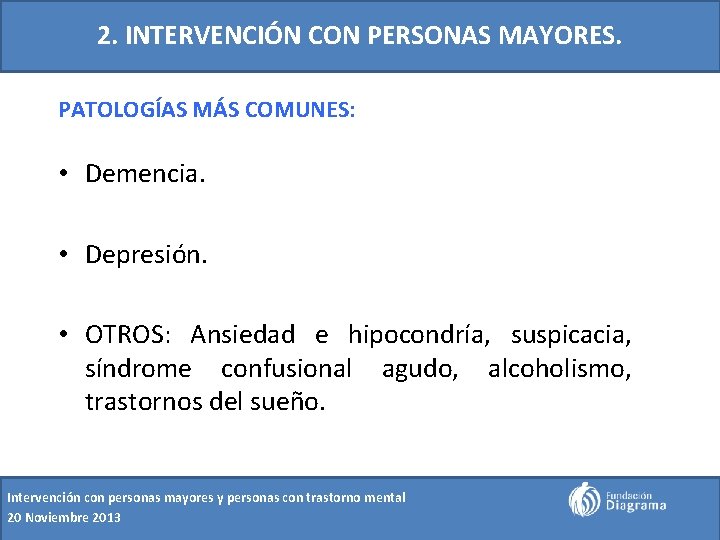 2. INTERVENCIÓN CON PERSONAS MAYORES.

PATOLOGÍAS MÁS COMUNES:

• Demencia.

• Depresión.

• OTROS: Ansiedad e hipocondría, suspicacia, síndrome confusional agudo, alcoholismo, trastornos del sueño.

Intervención con personas mayores y personas con trastorno mental
20 Noviembre 2013

Fundación Diagrama